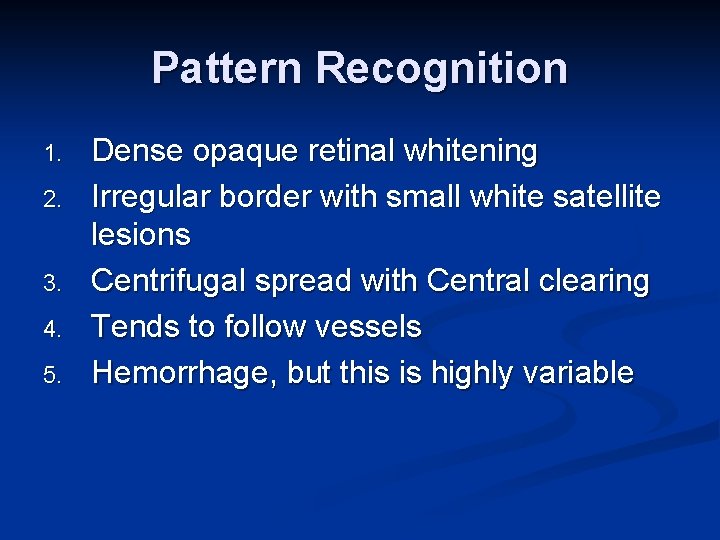 Pattern Recognition

1. Dense opaque retinal whitening
2. Irregular border with small white satellite lesions
3. Centrifugal spread with Central clearing
4. Tends to follow vessels
5. Hemorrhage, but this is highly variable